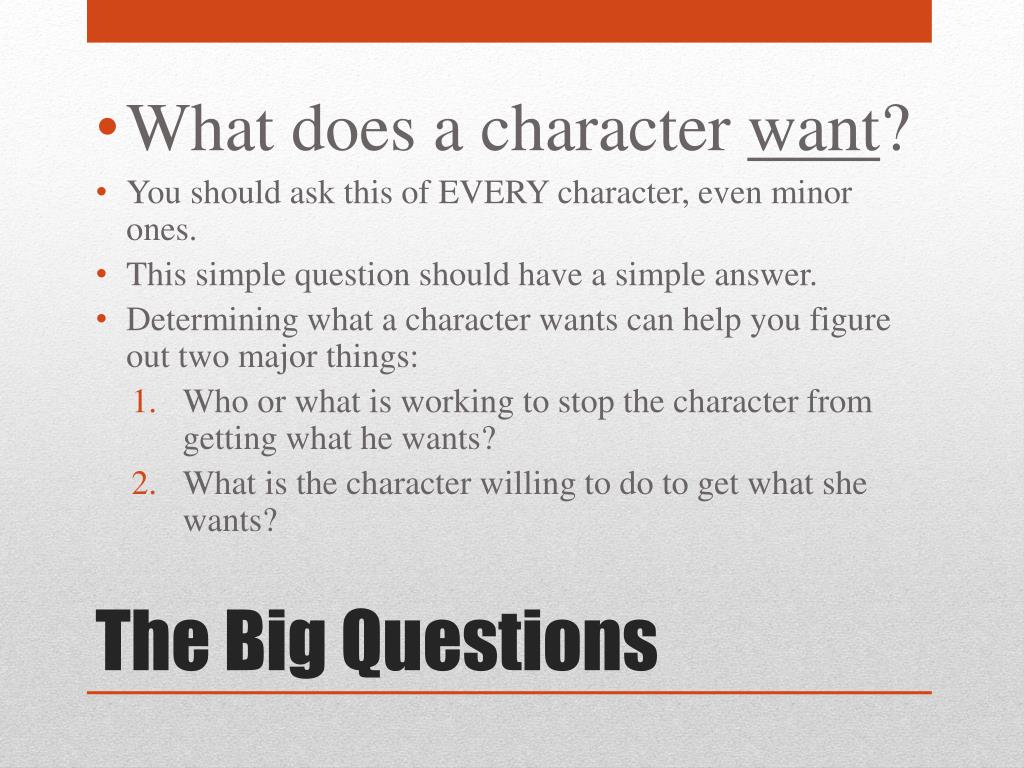 • What does a character want?

• You should ask this of EVERY character, even minor ones.
• This simple question should have a simple answer.
• Determining what a character wants can help you figure out two major things:
1. Who or what is working to stop the character from getting what he wants?
2. What is the character willing to do to get what she wants?

The Big Questions